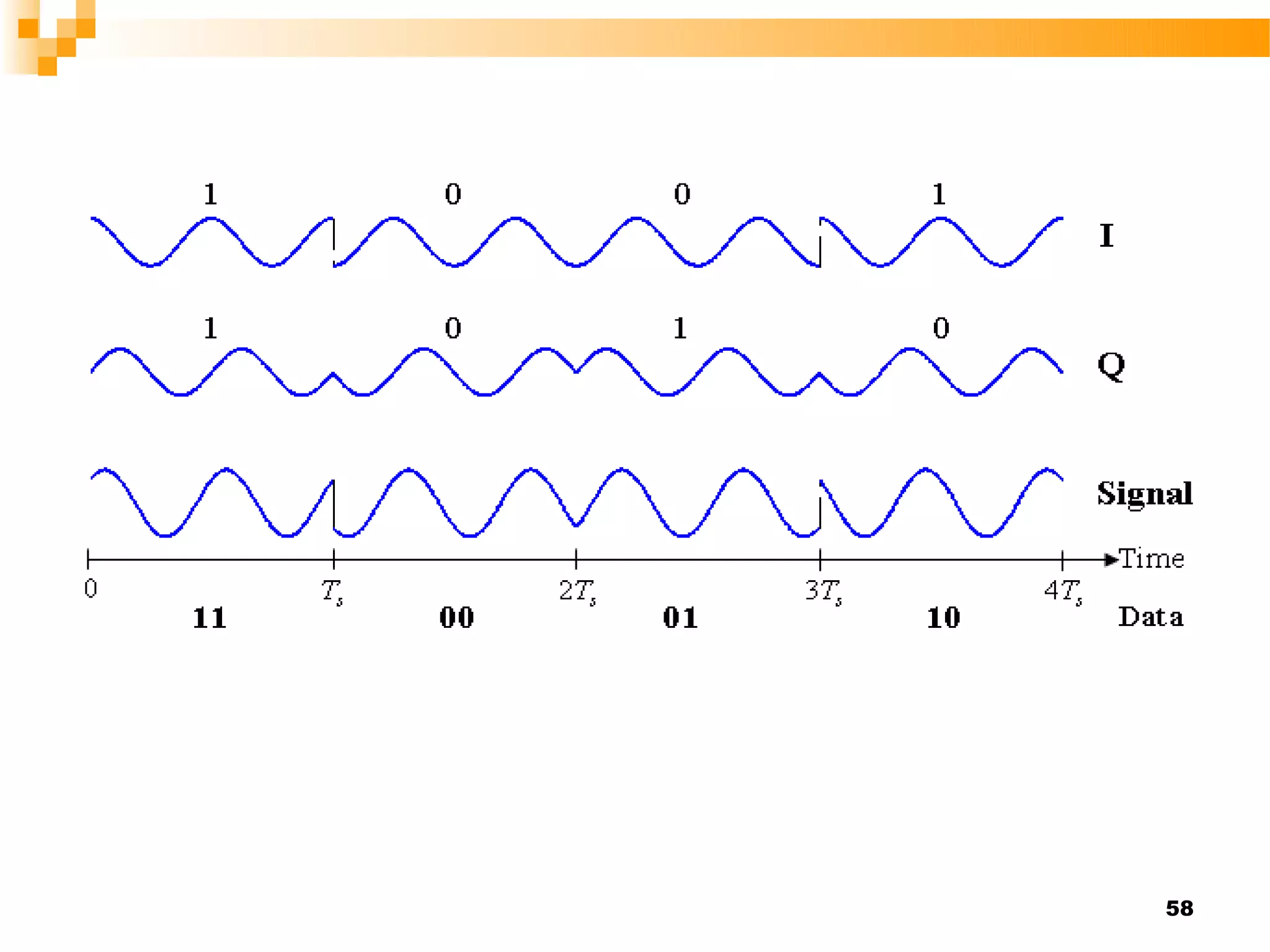 1 0 0 1

I

1 0 1 0

Q

Signal

Time

0 $T_s$ $2T_s$ $3T_s$ $4T_s$

11 00 01 10 Data

58